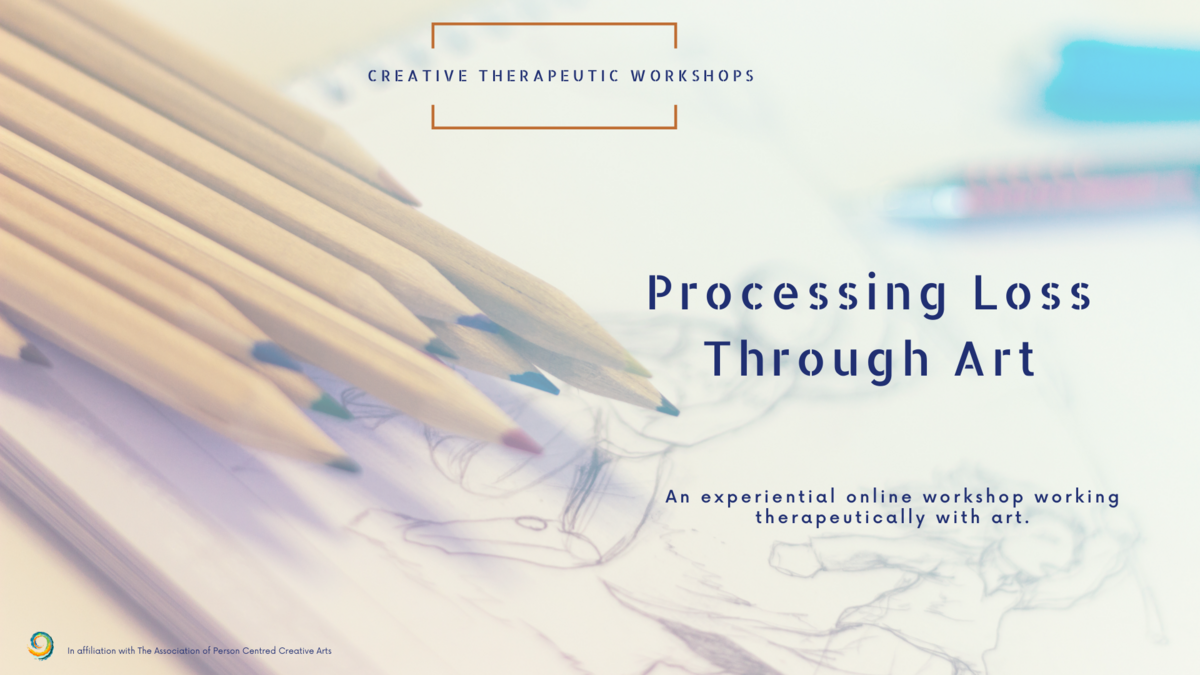 CREATIVE THERAPEUTIC WORKSHOPS

Processing Loss Through Art

An experiential online workshop working therapeutically with art.

In affiliation with The Association of Person Centred Creative Arts